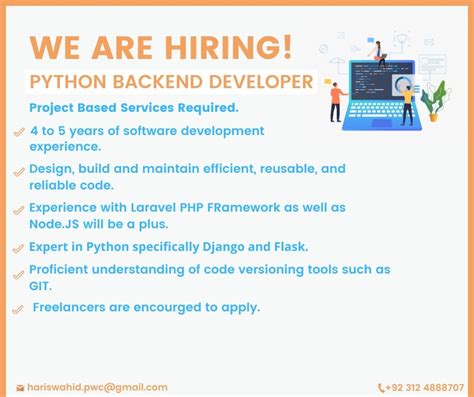 WE ARE HIRING!

PYTHON BACKEND DEVELOPER

Project Based Services Required.

4 to 5 years of software development experience.

Design, build and maintain efficient, reusable, and reliable code.

Experience with Laravel PHP FRamework as well as Node.JS will be a plus.

Expert in Python specifically Django and Flask.

Proficient understanding of code versioning tools such as GIT.

Freelancers are encourged to apply.

hariswahid.pwc@gmail.com

+92 312 4888707